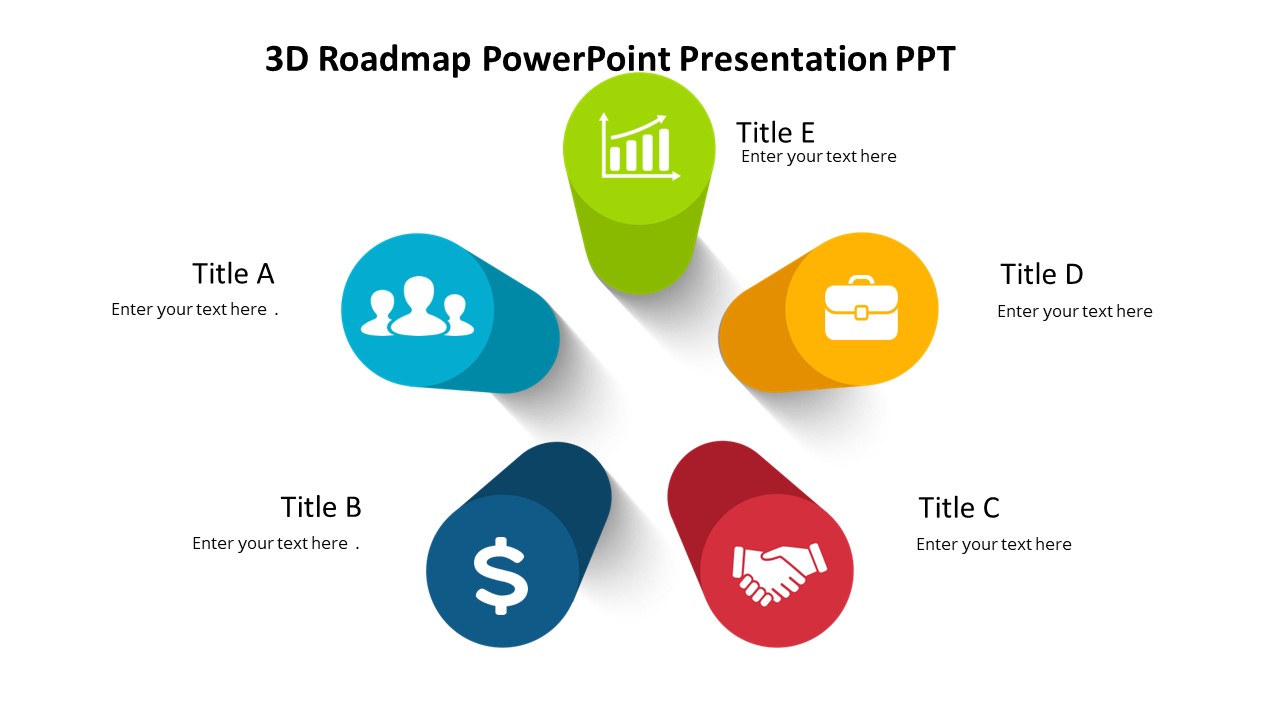 3D Roadmap PowerPoint Presentation PPT

Title E
Enter your text here

Title A
Enter your text here .

Title D
Enter your text here

Title B
Enter your text here .

Title C
Enter your text here